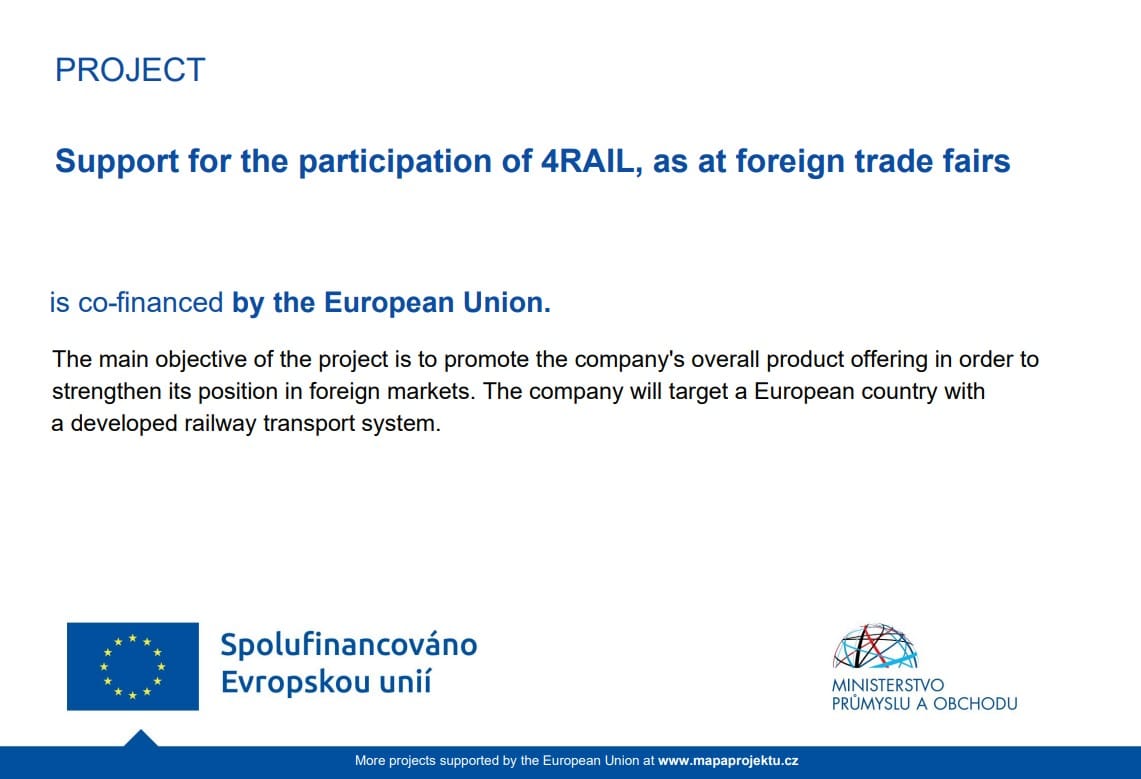 PROJECT

Support for the participation of 4RAIL, as at foreign trade fairs

is co-financed by the European Union.

The main objective of the project is to promote the company's overall product offering in order to strengthen its position in foreign markets. The company will target a European country with a developed railway transport system.

Spolufinancováno Evropskou unií

MINISTERSTVO PRŮMYSLU A OBCHODU

More projects supported by the European Union at www.mapaprojektu.cz